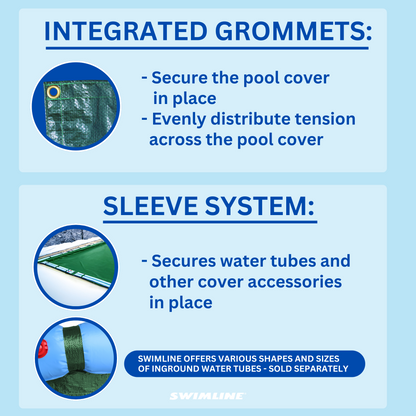 INTEGRATED GROMMETS:

- Secure the pool cover in place
- Evenly distribute tension across the pool cover

SLEEVE SYSTEM:

- Secures water tubes and other cover accessories in place

SWIMLINE OFFERS VARIOUS SHAPES AND SIZES OF INGROUND WATER TUBES - SOLD SEPARATELY

SWIMLINE